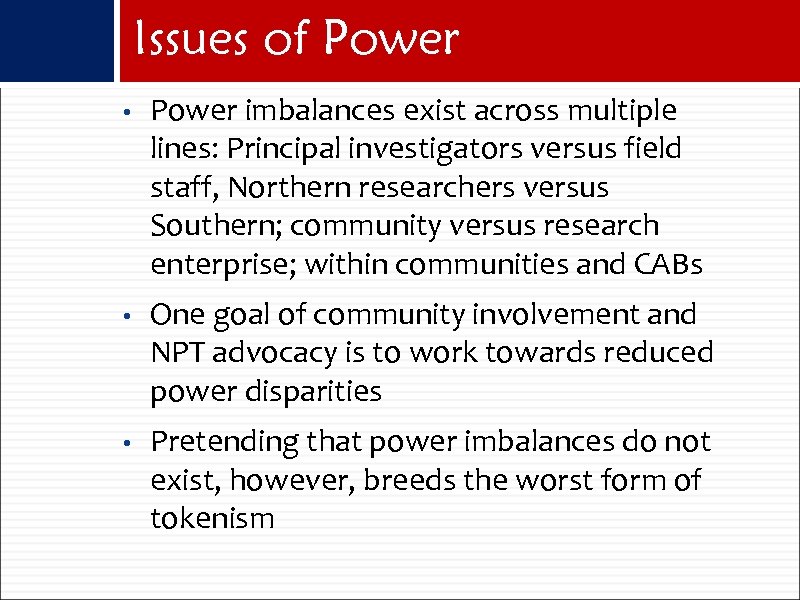 Issues of Power

• Power imbalances exist across multiple lines: Principal investigators versus field staff, Northern researchers versus Southern; community versus research enterprise; within communities and CABs

• One goal of community involvement and NPT advocacy is to work towards reduced power disparities

• Pretending that power imbalances do not exist, however, breeds the worst form of tokenism